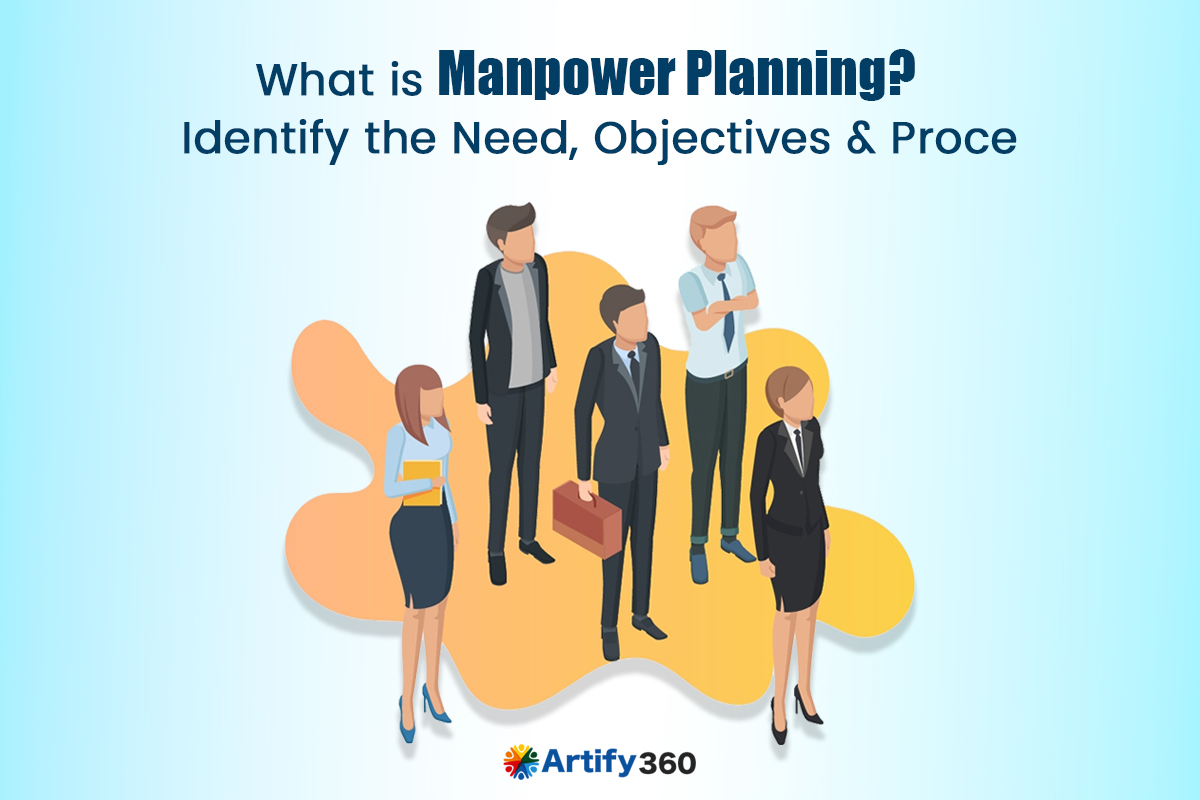 What is Manpower Planning?
Identify the Need, Objectives & Proce

Artify360